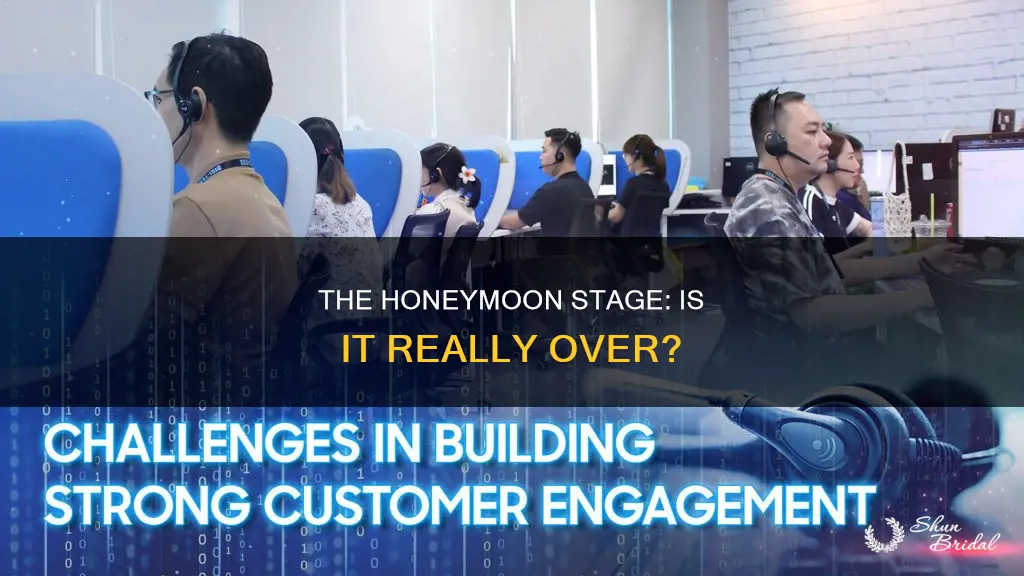 THE HONEYMOON STAGE: IS IT REALLY OVER?

CHALLENGES IN BUILDING STRONG CUSTOMER ENGAGEMENT

Shun Bridal